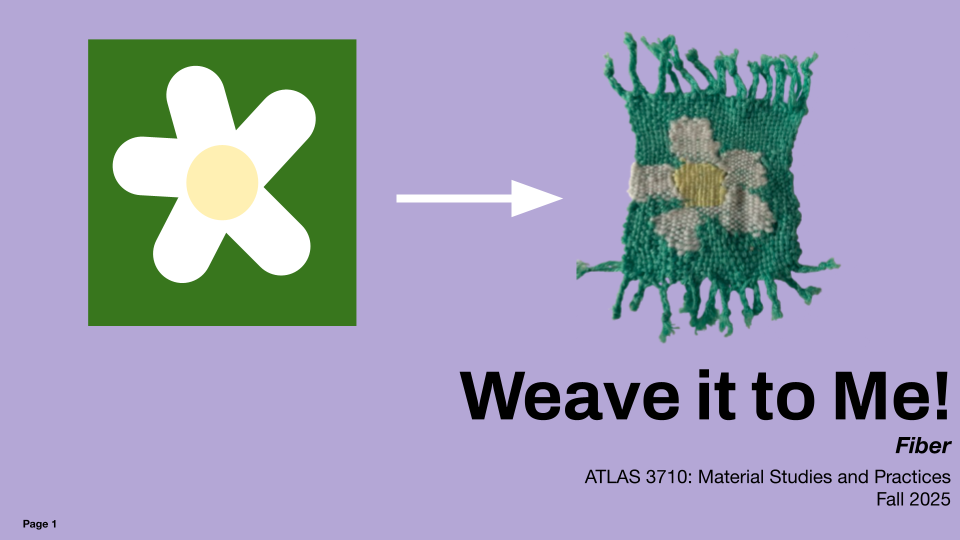 Weave it to Me!

Fiber

ATLAS 3710: Material Studies and Practices
Fall 2025

Page 1